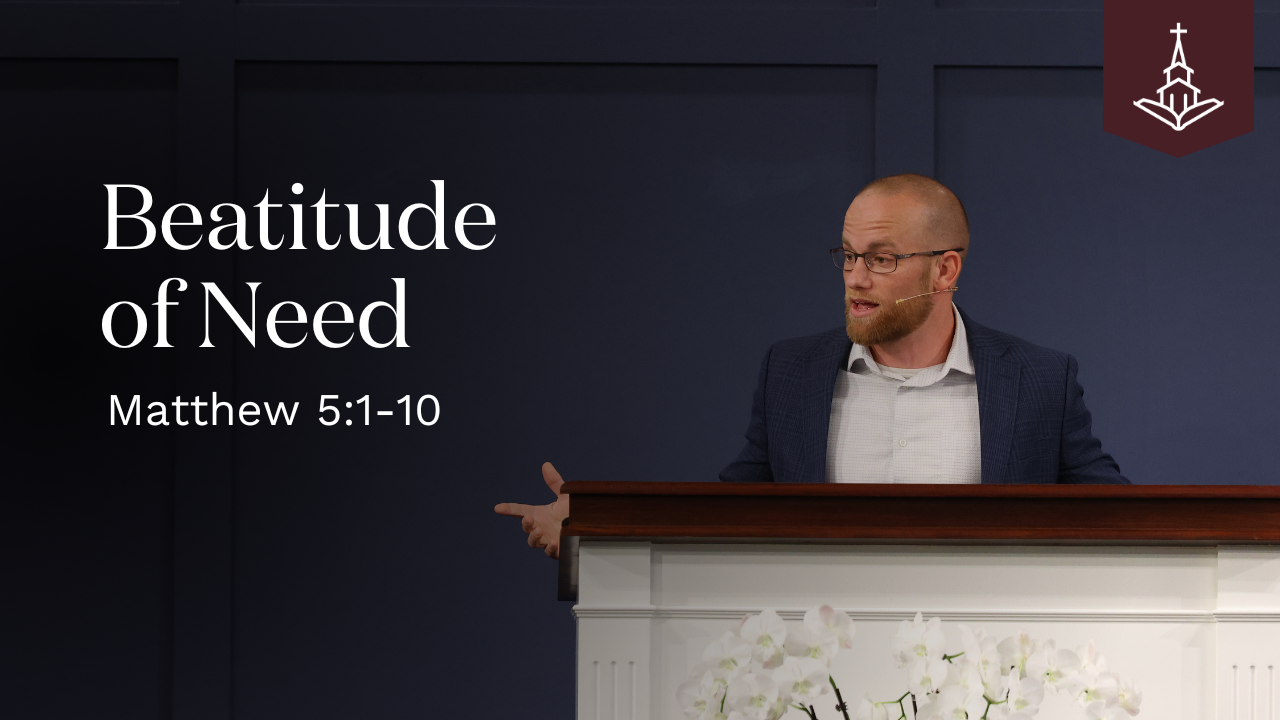 Beatitude of Need

Matthew 5:1-10